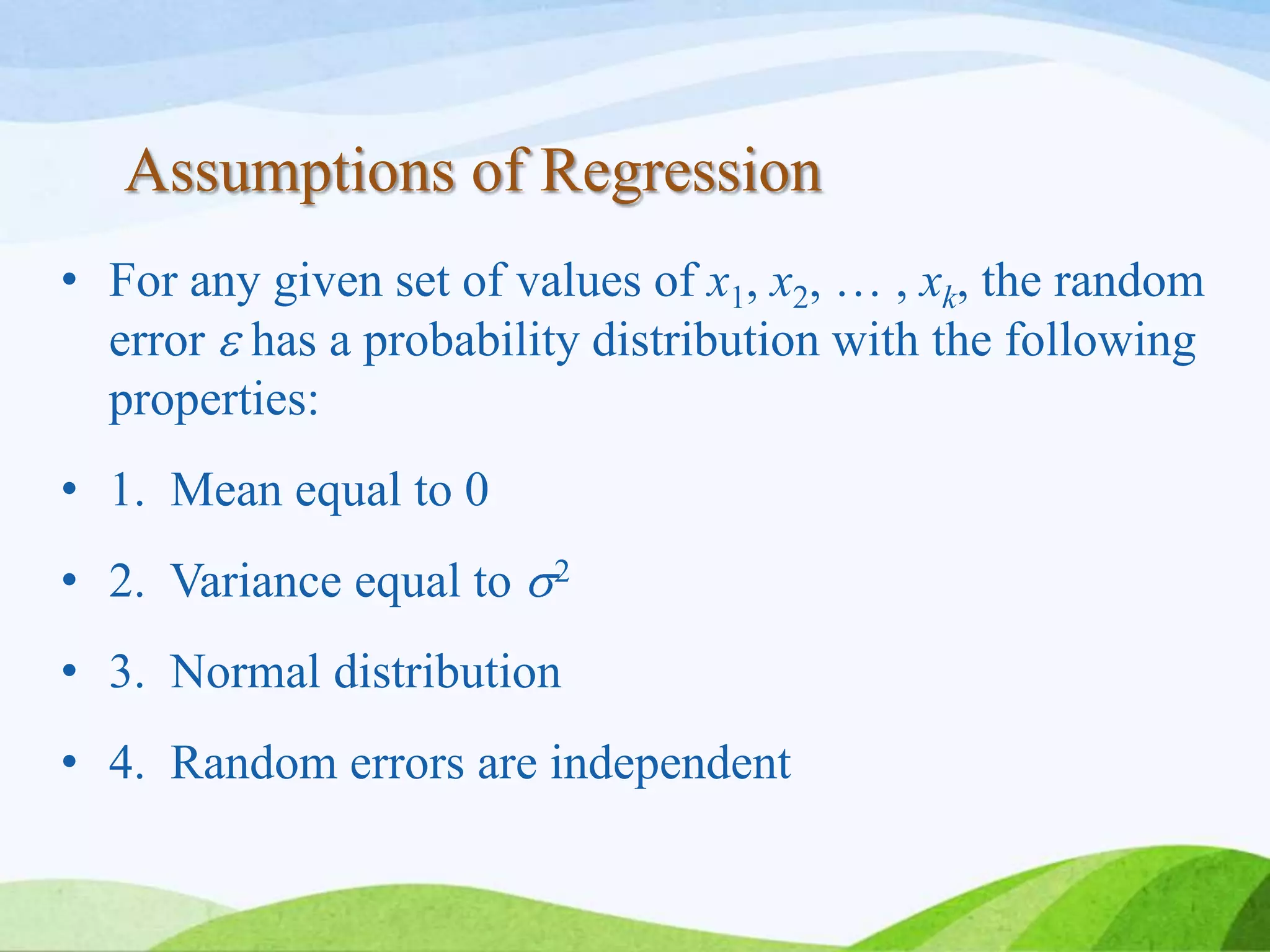 Assumptions of Regression

• For any given set of values of $x_1$, $x_2$, … , $x_k$, the random error $\varepsilon$ has a probability distribution with the following properties:

• 1. Mean equal to 0

• 2. Variance equal to $\sigma^2$

• 3. Normal distribution

• 4. Random errors are independent